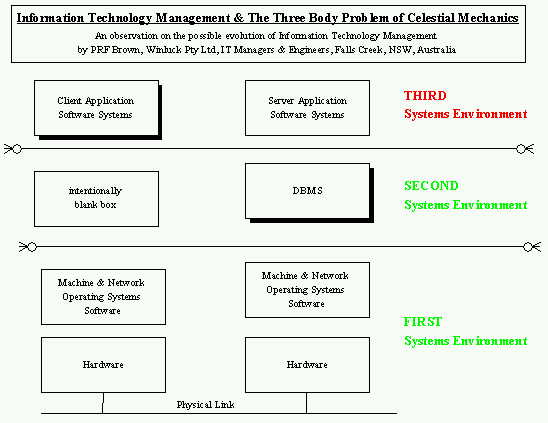 Information Technology Management & The Three Body Problem of Celestial Mechanics

An observation on the possible evolution of Information Technology Management
by PRF Brown, Winluck Pty Ltd, IT Managers & Engineers, Falls Creek, NSW, Australia

Client Application Software Systems

Server Application Software Systems

THIRD
Systems Environment

intentionally blank box

DBMS

SECOND
Systems Environment

Machine & Network Operating Systems Software

Machine & Network Operating Systems Software

FIRST
Systems Environment

Hardware

Hardware

Physical Link